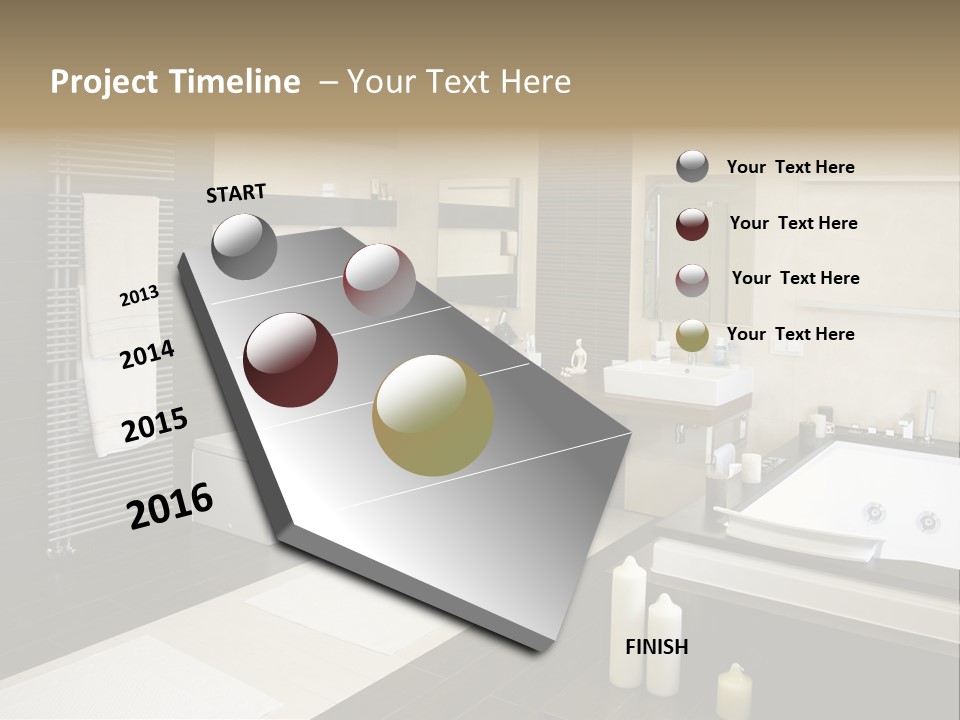 Project Timeline – Your Text Here

START

2013

2014

2015

2016

FINISH

Your Text Here

Your Text Here

Your Text Here

Your Text Here